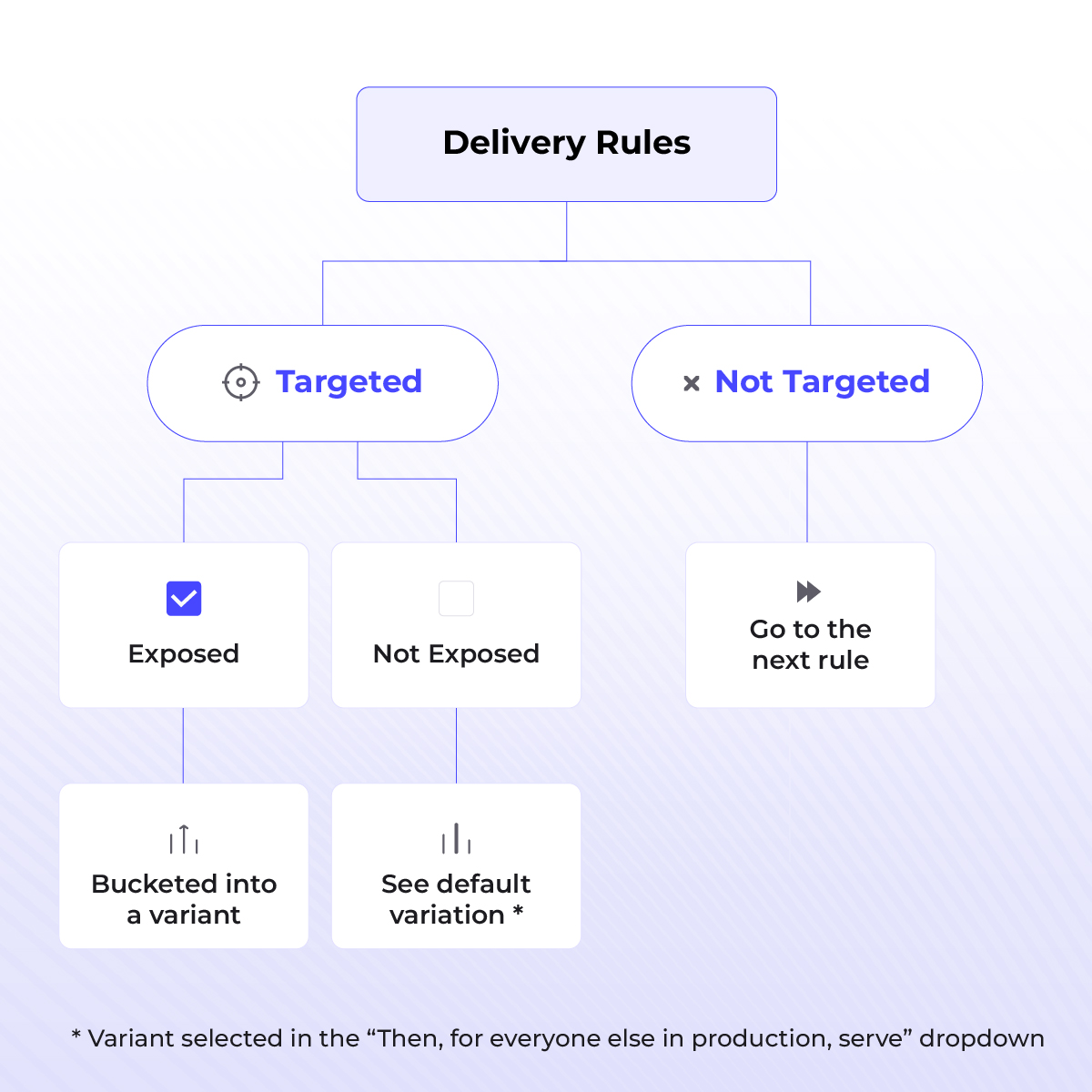 Delivery Rules

Targeted

Not Targeted

Exposed

Not Exposed

Go to the next rule

Bucketed into a variant

See default variation *

* Variant selected in the “Then, for everyone else in production, serve” dropdown